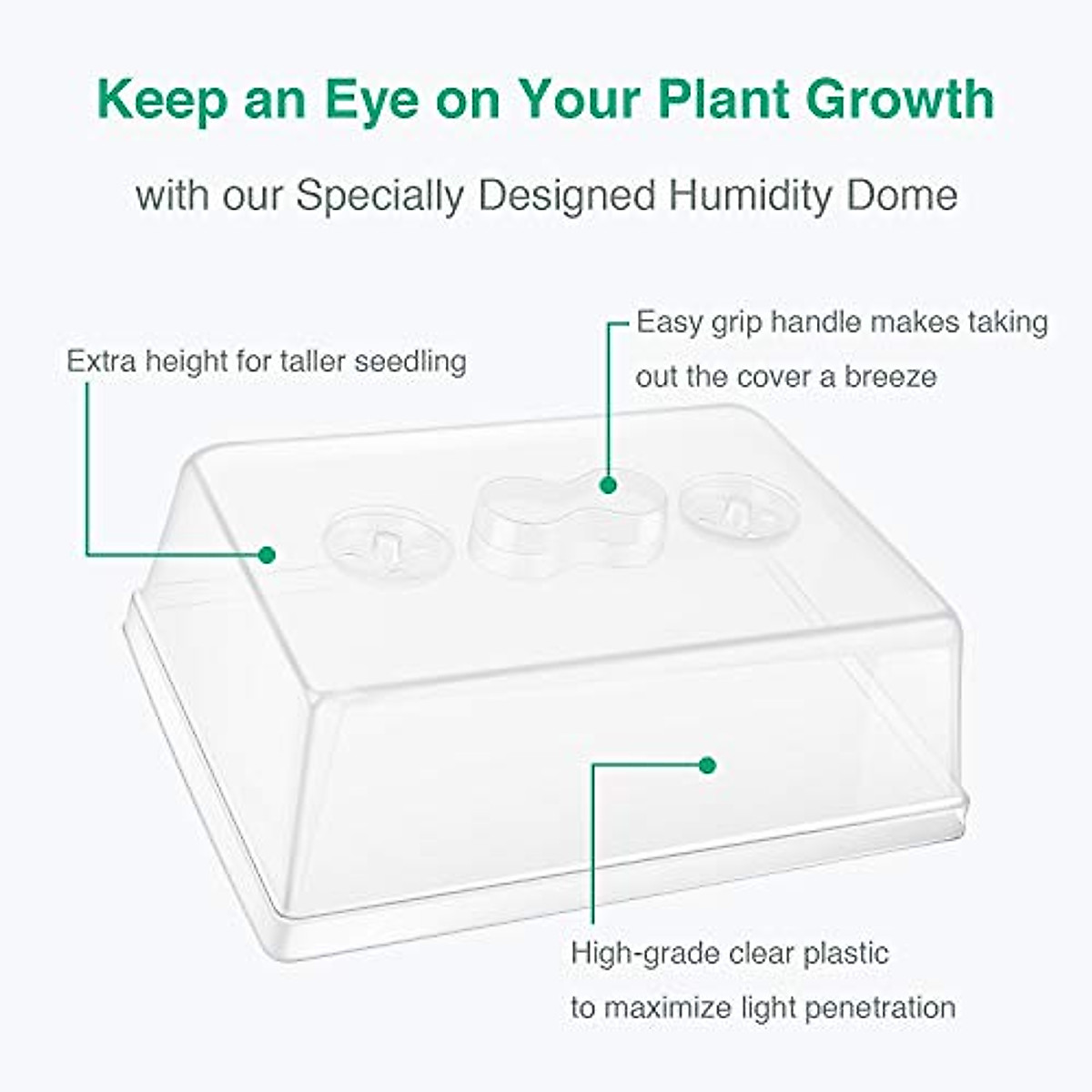 Keep an Eye on Your Plant Growth

with our Specially Designed Humidity Dome

Extra height for taller seedling

Easy grip handle makes taking out the cover a breeze

High-grade clear plastic to maximize light penetration